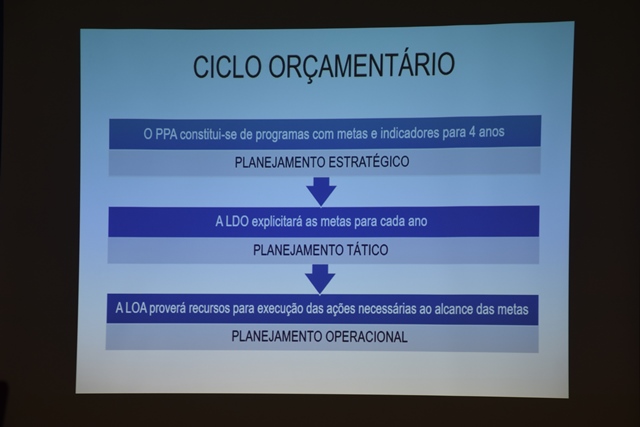 CICLO ORÇAMENTÁRIO

O PPA constitui-se de programas com metas e indicadores para 4 anos

PLANEJAMENTO ESTRATÉGICO

A LDO explicitará as metas para cada ano

PLANEJAMENTO TÁTICO

A LOA proverá recursos para execução das ações necessárias ao alcance das metas

PLANEJAMENTO OPERACIONAL